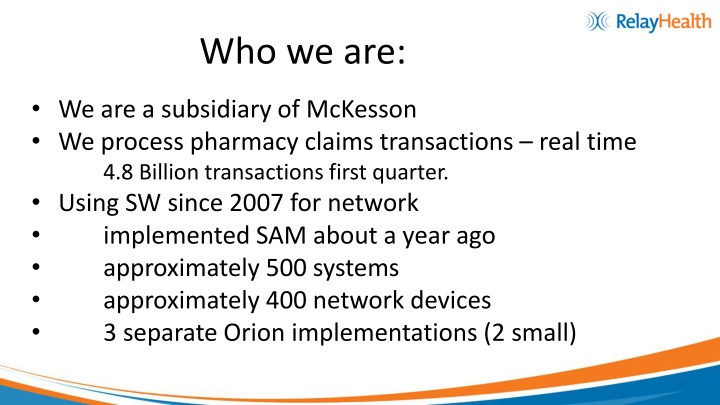 RelayHealth

Who we are:

• We are a subsidiary of McKesson
• We process pharmacy claims transactions – real time
4.8 Billion transactions first quarter.
• Using SW since 2007 for network
• implemented SAM about a year ago
• approximately 500 systems
• approximately 400 network devices
• 3 separate Orion implementations (2 small)